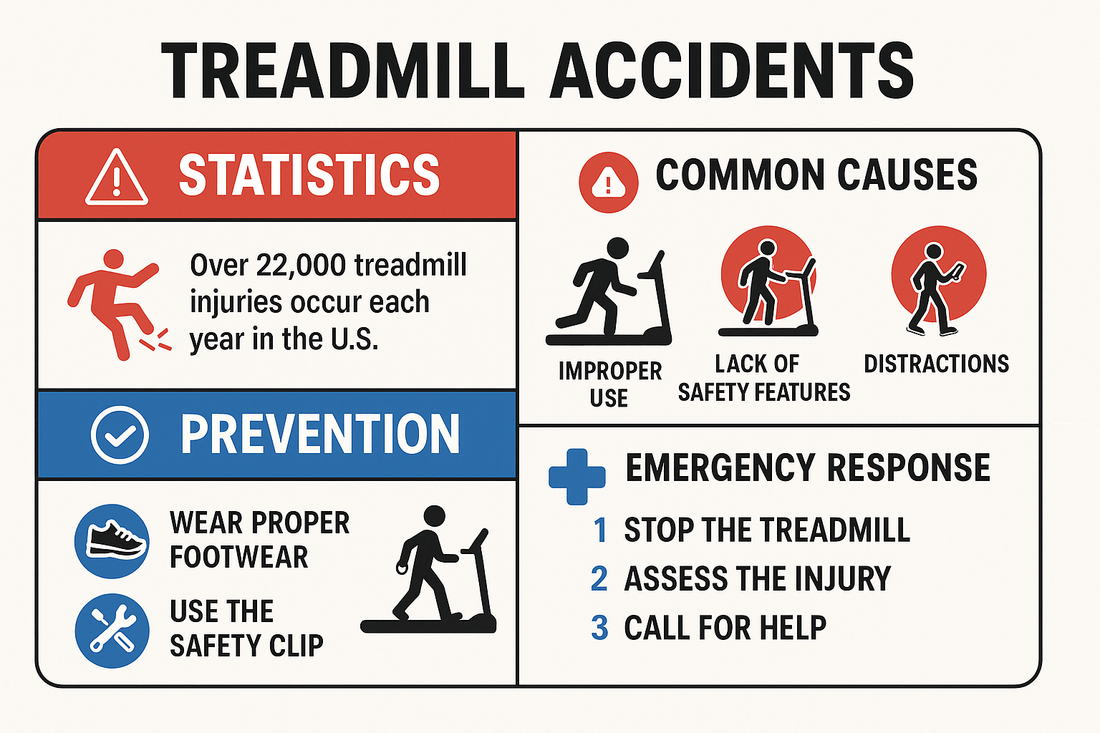 TREADMILL ACCIDENTS

STATISTICS

Over 22,000 treadmill injuries occur each year in the U.S.

PREVENTION

WEAR PROPER FOOTWEAR

USE THE SAFETY CLIP

COMMON CAUSES

IMPROPER USE

LACK OF SAFETY FEATURES

DISTRACTIONS

EMERGENCY RESPONSE

1 STOP THE TREADMILL
2 ASSESS THE INJURY
3 CALL FOR HELP